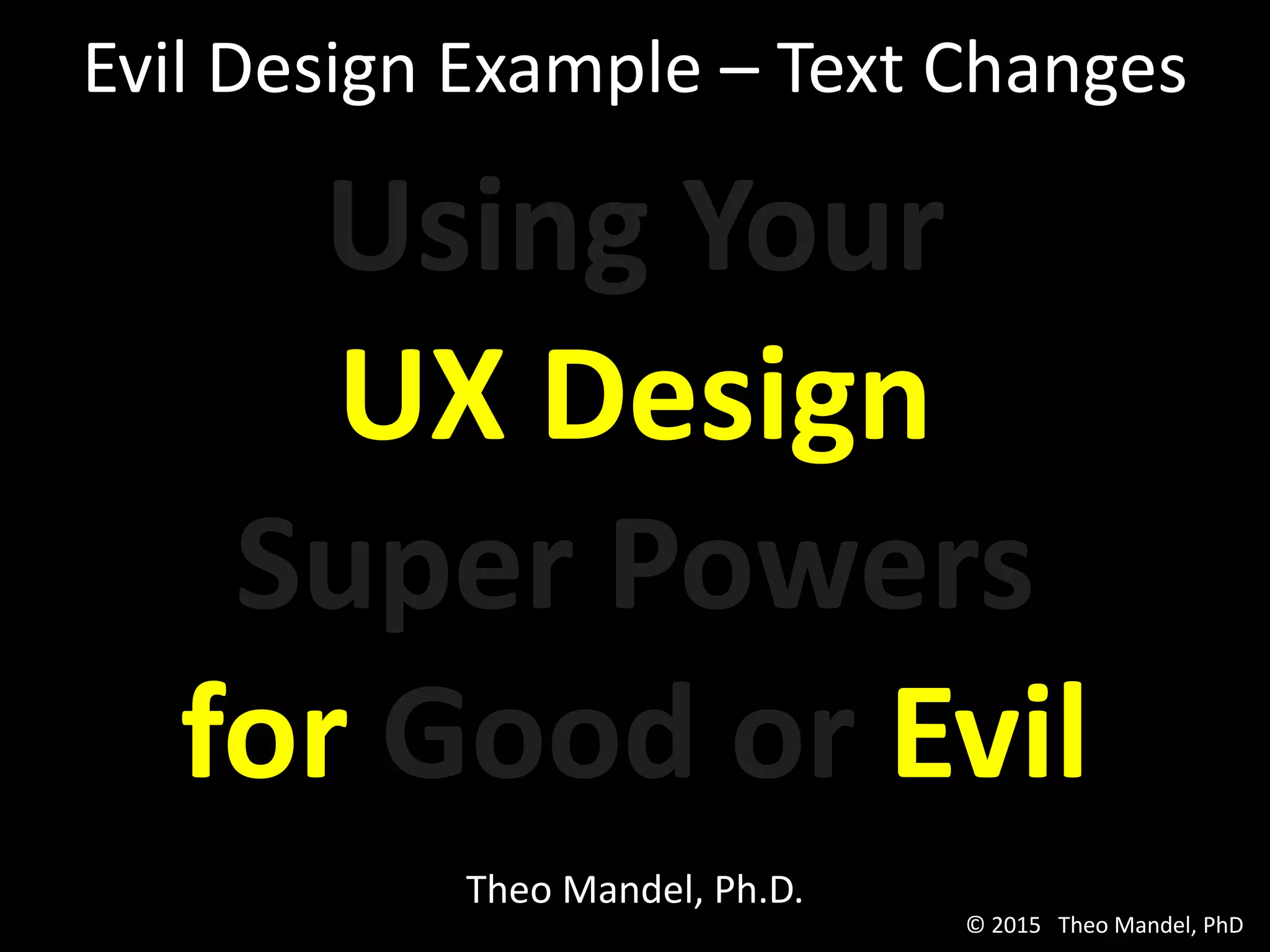 Evil Design Example – Text Changes

Using Your

UX Design

Super Powers

for Good or Evil

Theo Mandel, Ph.D.

© 2015 Theo Mandel, PhD